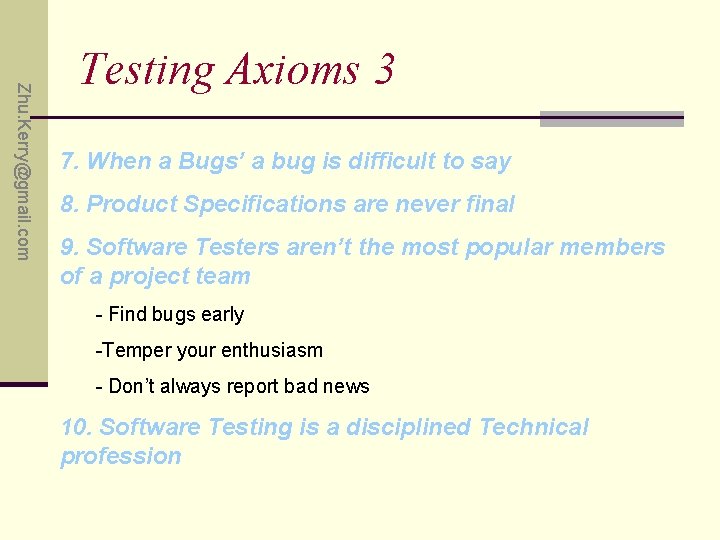 Zhu.Kerry@gmail.com

Testing Axioms 3

7. When a Bugs' a bug is difficult to say

8. Product Specifications are never final

9. Software Testers aren't the most popular members of a project team

- Find bugs early

-Temper your enthusiasm

- Don't always report bad news

10. Software Testing is a disciplined Technical profession